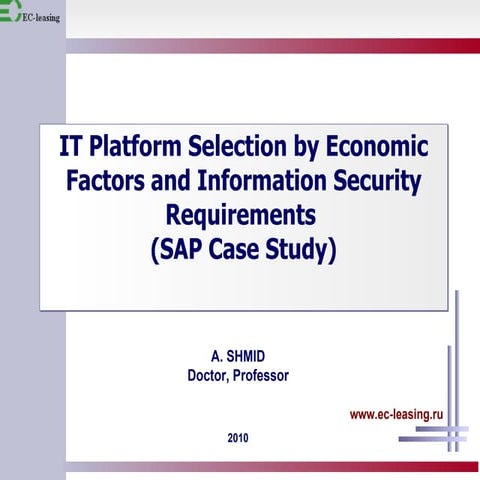 EC-leasing

IT Platform Selection by Economic Factors and Information Security Requirements
(SAP Case Study)

A. SHMID
Doctor, Professor

www.ec-leasing.ru

2010